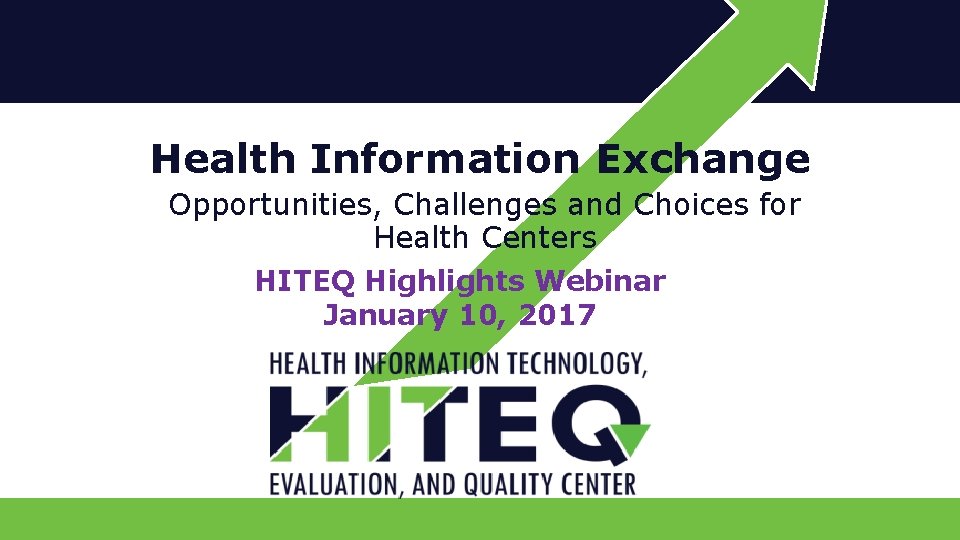 Health Information Exchange

Opportunities, Challenges and Choices for Health Centers

HITEQ Highlights Webinar
January 10, 2017

HEALTH INFORMATION TECHNOLOGY,
HITEQ
EVALUATION, AND QUALITY CENTER